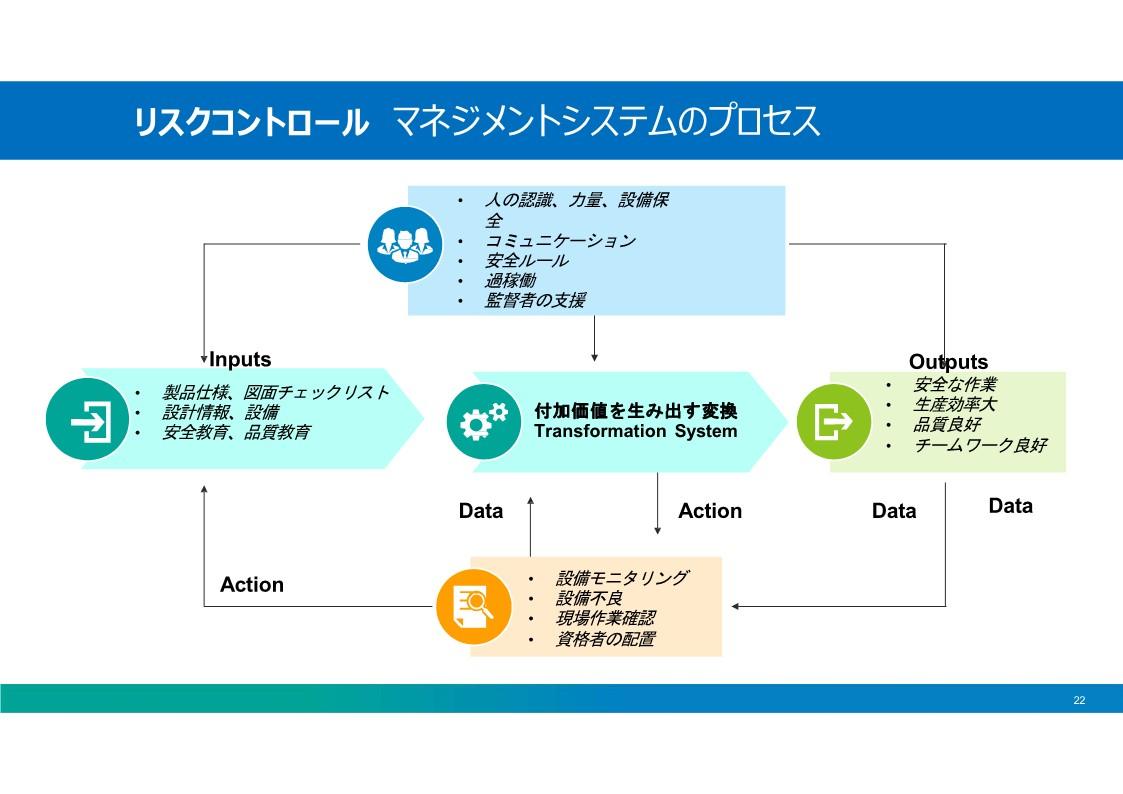 リスクコントロール　マネジメントシステムのプロセス

• 人の認識、力量、設備保全
• コミュニケーション
• 安全ルール
• 過稼働
• 監督者の支援

Inputs

• 製品仕様、図面チェックリスト
• 設計情報、設備
• 安全教育、品質教育

付加価値を生み出す変換
Transformation System

Outputs

• 安全な作業
• 生産効率大
• 品質良好
• チームワーク良好

Data

Action

Data

Data

Action

• 設備モニタリング
• 設備不良
• 現場作業確認
• 資格者の配置

22